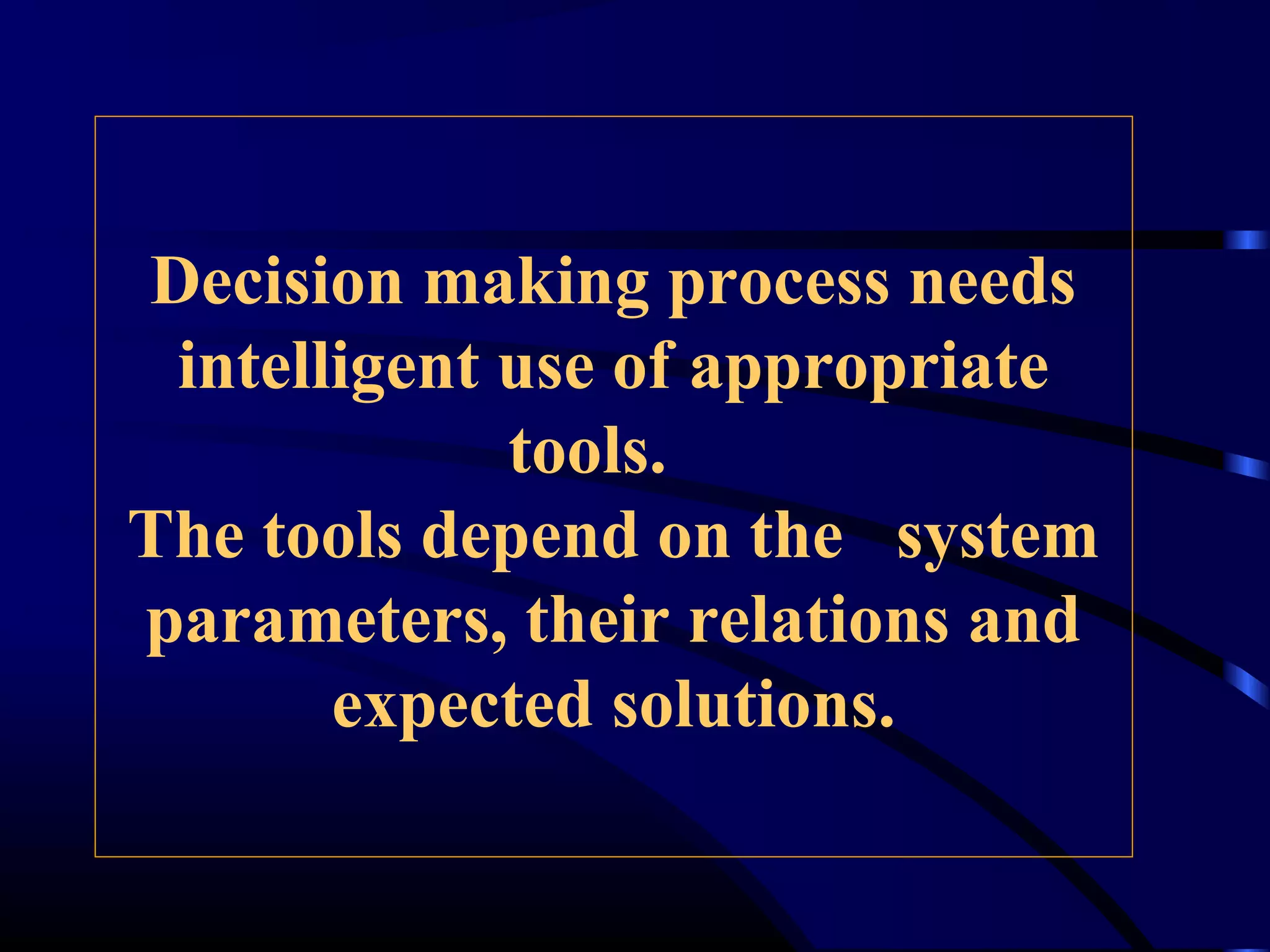 Decision making process needs intelligent use of appropriate tools.

The tools depend on the system parameters, their relations and expected solutions.